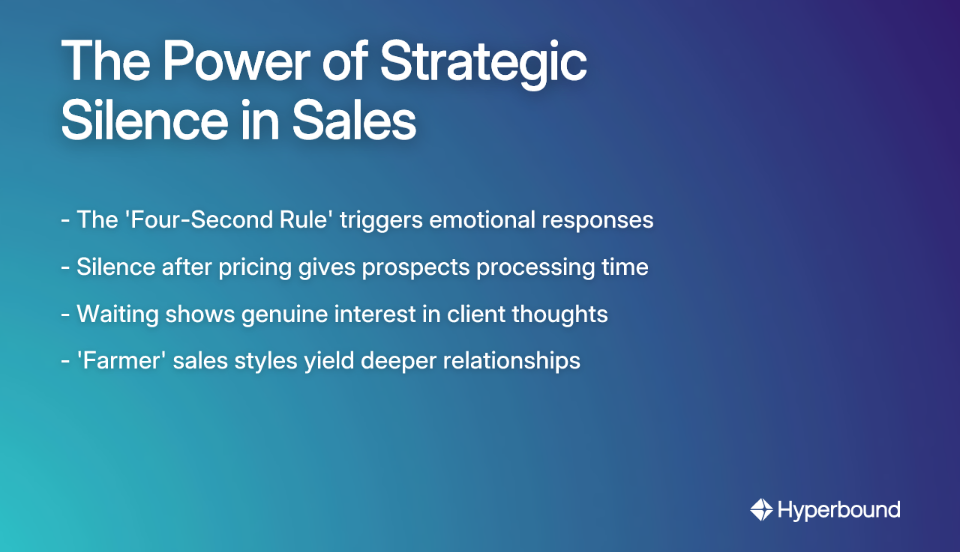 The Power of Strategic Silence in Sales

- The 'Four-Second Rule' triggers emotional responses

- Silence after pricing gives prospects processing time

- Waiting shows genuine interest in client thoughts

- 'Farmer' sales styles yield deeper relationships

Hyperbound